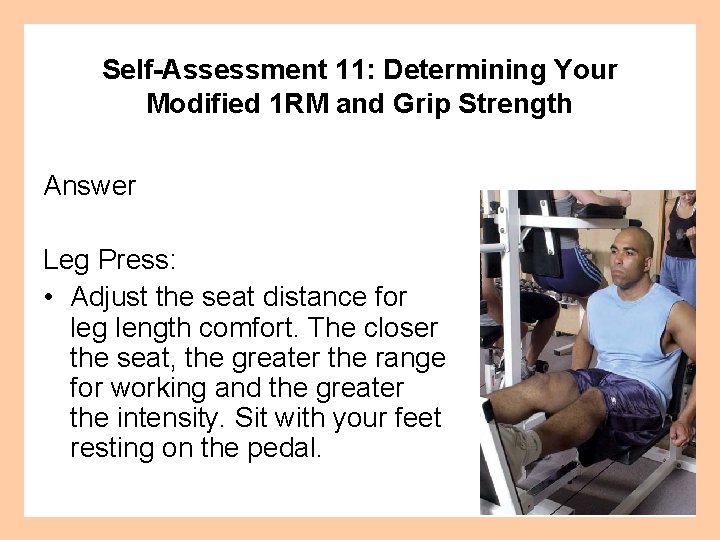 Self-Assessment 11: Determining Your Modified 1RM and Grip Strength

Answer

Leg Press:

• Adjust the seat distance for leg length comfort. The closer the seat, the greater the range for working and the greater the intensity. Sit with your feet resting on the pedal.